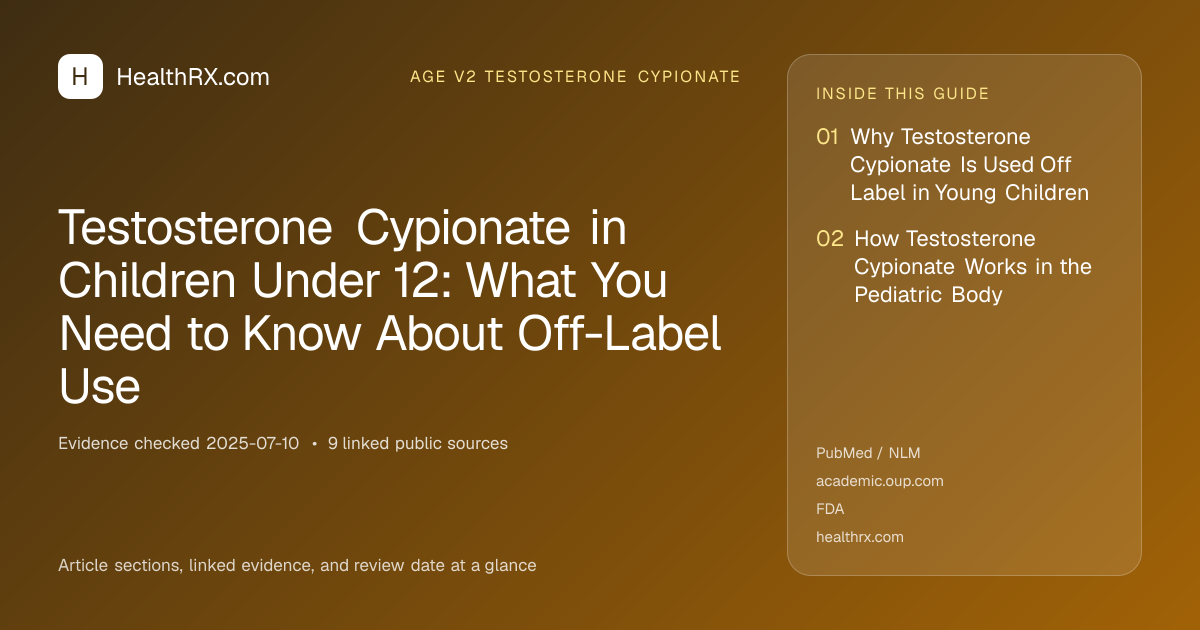 H HealthRX.com

AGE V2 TESTOSTERONE CYPIONATE

Testosterone Cypionate in Children Under 12: What You Need to Know About Off-Label Use

Evidence checked 2025-07-10 • 9 linked public sources

Article sections, linked evidence, and review date at a glance

INSIDE THIS GUIDE

01 Why Testosterone Cypionate Is Used Off Label in Young Children

02 How Testosterone Cypionate Works in the Pediatric Body

PubMed / NLM
academic.oup.com
FDA
healthrx.com